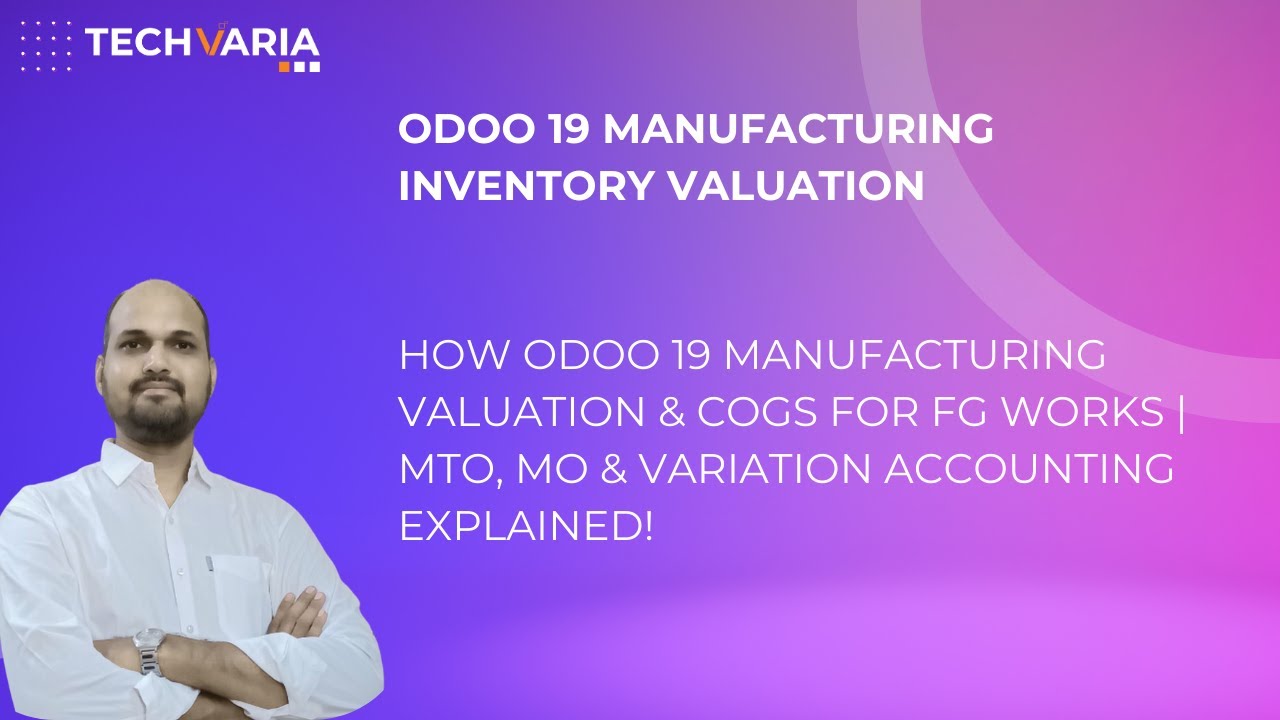 TECHVARIA

ODOO 19 MANUFACTURING INVENTORY VALUATION

HOW ODOO 19 MANUFACTURING VALUATION & COGS FOR FG WORKS | MTO, MO & VARIATION ACCOUNTING EXPLAINED!